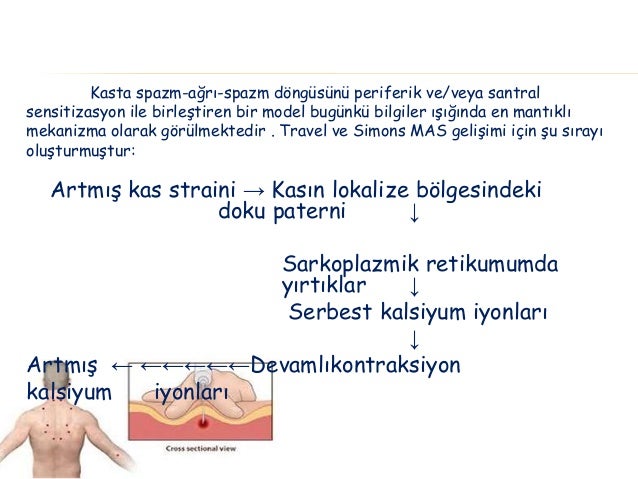 Kasta spazm-ağrı-spazm döngüsünü periferik ve/veya santral sensitizasyon ile birleştiren bir model bugünkü bilgiler ışığında en mantıklı mekanizma olarak görülmektedir . Travel ve Simons MAS gelişimi için şu sırayı oluşturmuştur:

Artmış kas straini → Kasın lokalize bölgesindeki doku paterni ↓

Sarkoplazmik retikumumda yırtıklar ↓

Serbest kalsiyum iyonları ↓

Artmış ←←←←←←Devamlıkontraksiyon
kalsiyum iyonları

Cross sectional view